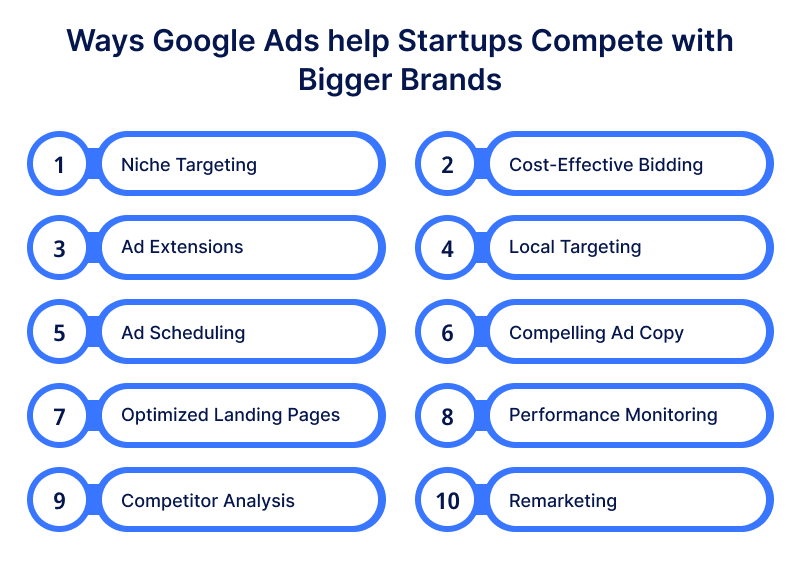 Ways Google Ads help Startups Compete with Bigger Brands

1 Niche Targeting

2 Cost-Effective Bidding

3 Ad Extensions

4 Local Targeting

5 Ad Scheduling

6 Compelling Ad Copy

7 Optimized Landing Pages

8 Performance Monitoring

9 Competitor Analysis

10 Remarketing